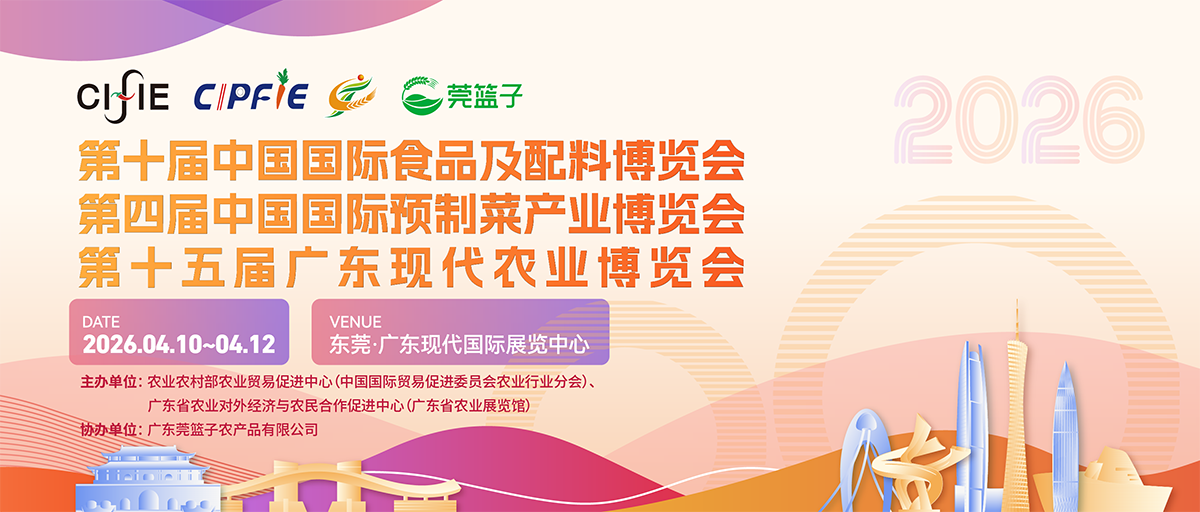 CIFIE CIPFIE 莞篮子

2026

第十届中国国际食品及配料博览会
第四届中国国际预制菜产业博览会
第十五届广东现代农业博览会

DATE
2026.04.10~04.12

VENUE
东莞·广东现代国际展览中心

主办单位：农业农村部农业贸易促进中心（中国国际贸易促进委员会农业行业分会）、广东省农业对外经济与农民合作促进中心（广东省农业展览馆）
协办单位：广东莞篮子农产品有限公司